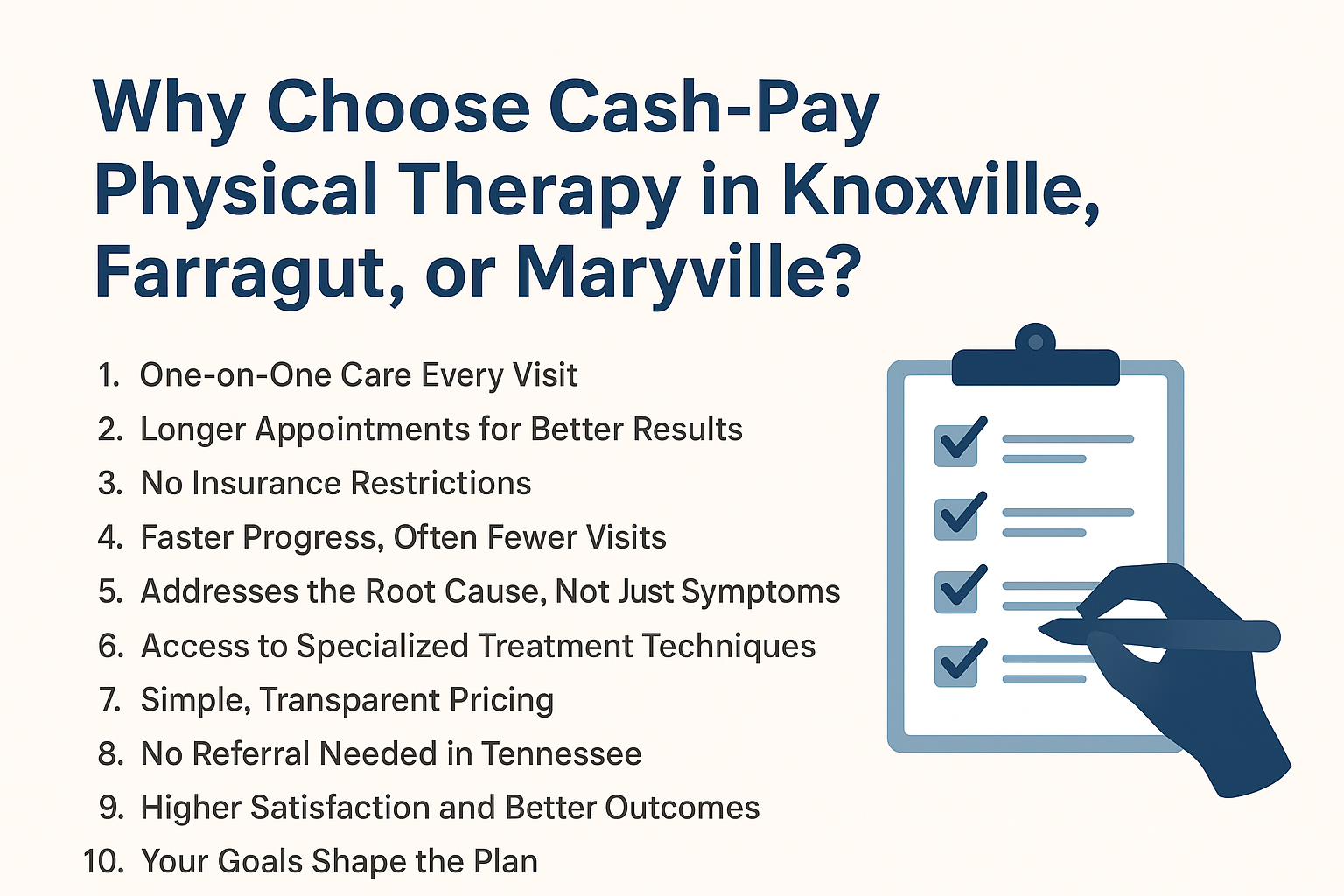 Why Choose Cash-Pay Physical Therapy in Knoxville, Farragut, or Maryville?

1. One-on-One Care Every Visit
2. Longer Appointments for Better Results
3. No Insurance Restrictions
4. Faster Progress, Often Fewer Visits
5. Addresses the Root Cause, Not Just Symptoms
6. Access to Specialized Treatment Techniques
7. Simple, Transparent Pricing
8. No Referral Needed in Tennessee
9. Higher Satisfaction and Better Outcomes
10. Your Goals Shape the Plan